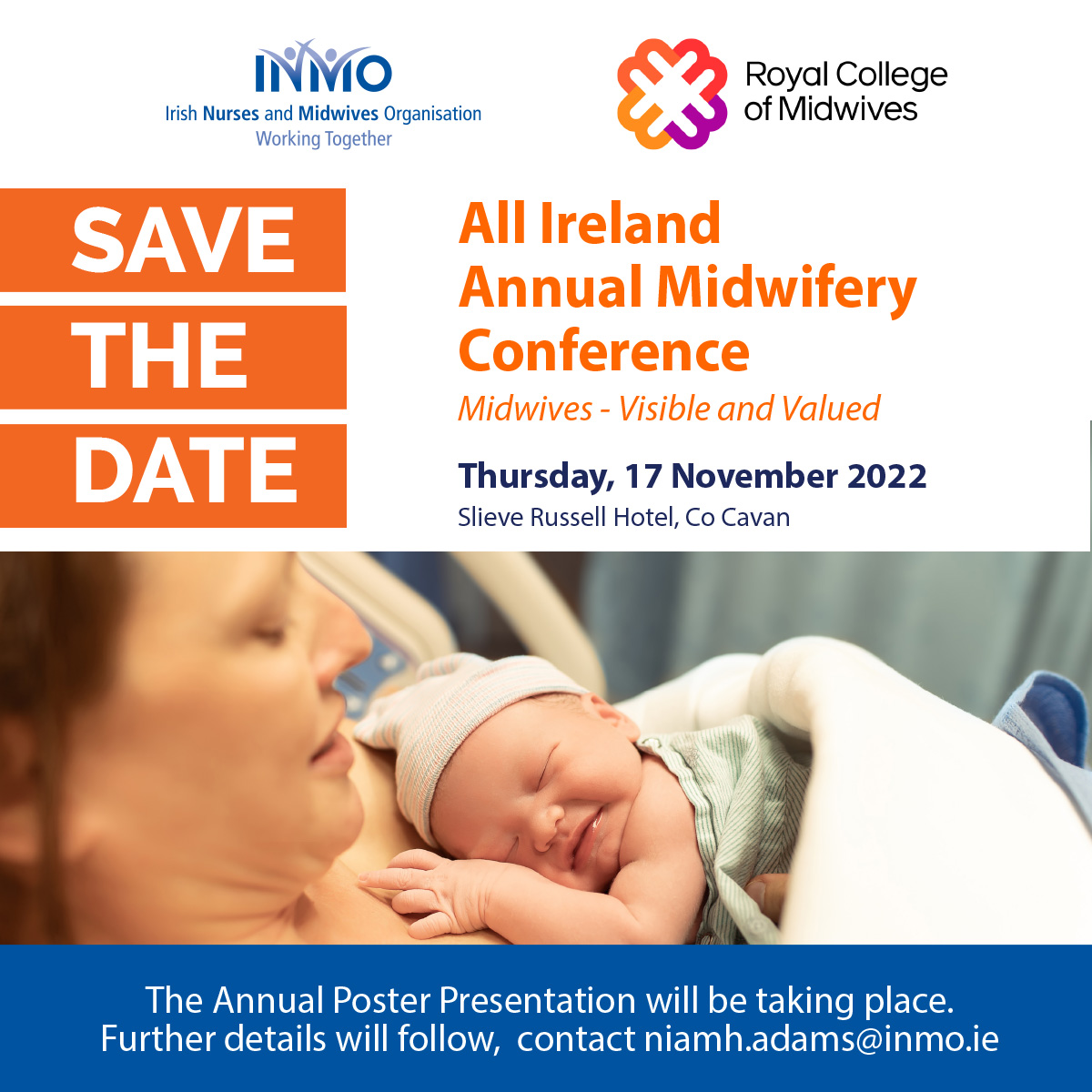 INMO
Irish Nurses and Midwives Organisation
Working Together

Royal College of Midwives

SAVE
THE
DATE

All Ireland
Annual Midwifery
Conference
Midwives - Visible and Valued

Thursday, 17 November 2022
Slieve Russell Hotel, Co Cavan

The Annual Poster Presentation will be taking place.
Further details will follow, contact niamh.adams@inmo.ie